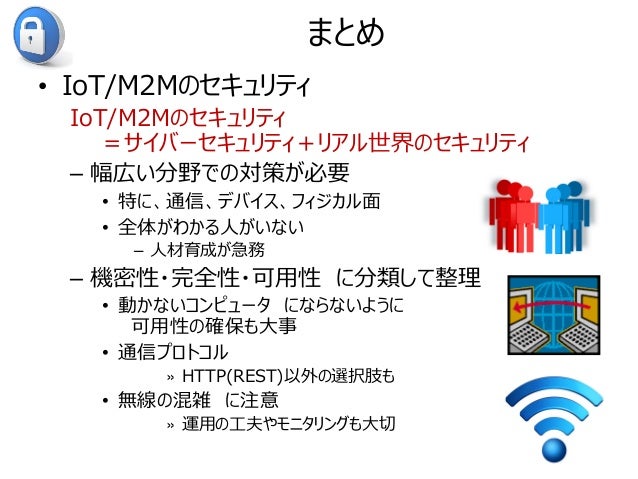 まとめ

• IoT/M2Mのセキュリティ

IoT/M2Mのセキュリティ
＝サイバーセキュリティ＋リアル世界のセキュリティ

– 幅広い分野での対策が必要
• 特に、通信、デバイス、フィジカル面
• 全体がわかる人がいない
– 人材育成が急務

– 機密性・完全性・可用性　に分類して整理
• 動かないコンピュータ　にならないように可用性の確保も大事
• 通信プロトコル
» HTTP(REST)以外の選択肢も
• 無線の混雑　に注意
» 運用の工夫やモニタリングも大切